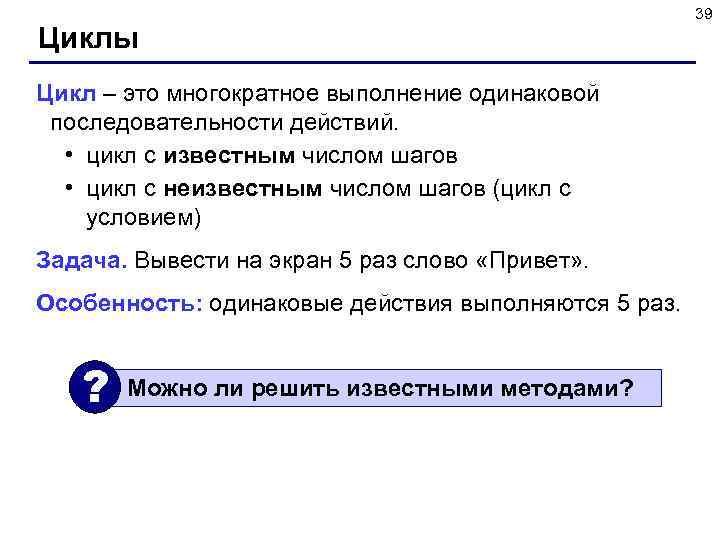 39

Циклы

Цикл – это многократное выполнение одинаковой последовательности действий.

• цикл с известным числом шагов
• цикл с неизвестным числом шагов (цикл с условием)

Задача. Вывести на экран 5 раз слово «Привет».

Особенность: одинаковые действия выполняются 5 раз.

?

Можно ли решить известными методами?